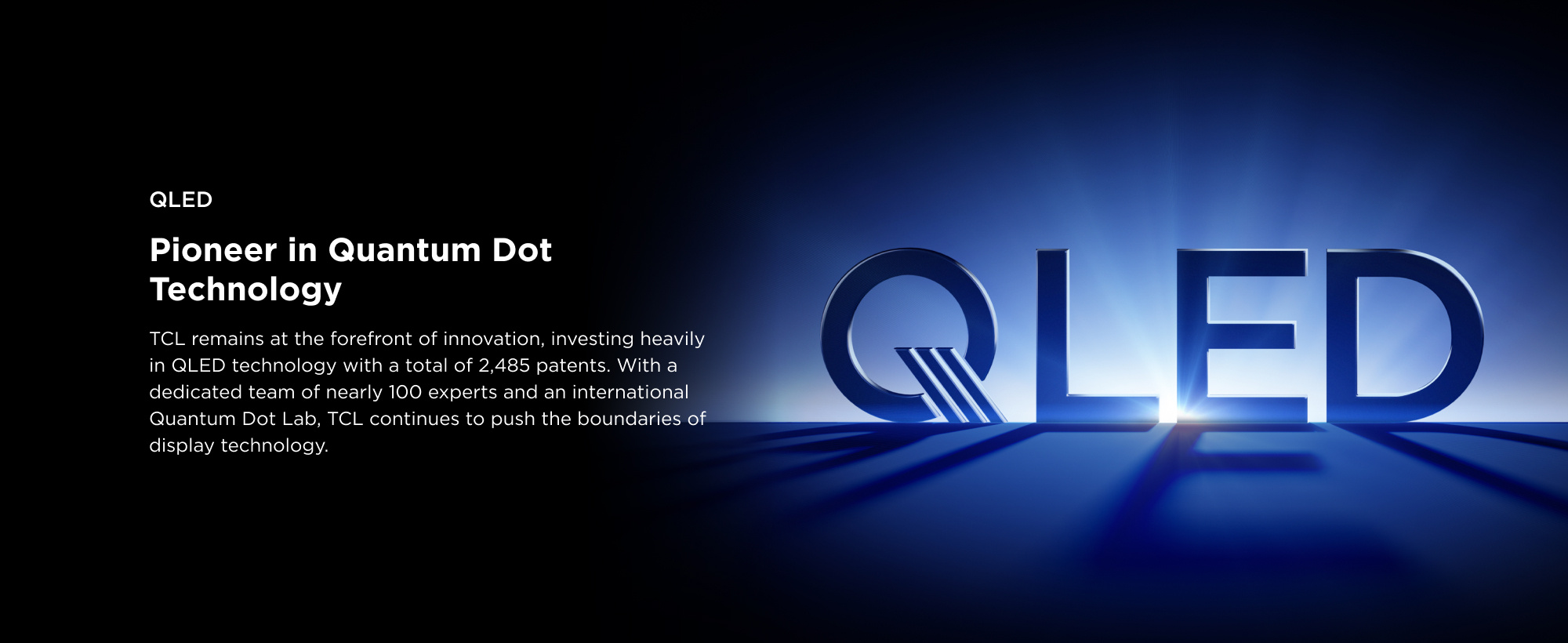 QLED

Pioneer in Quantum Dot Technology

TCL remains at the forefront of innovation, investing heavily in QLED technology with a total of 2,485 patents. With a dedicated team of nearly 100 experts and an international Quantum Dot Lab, TCL continues to push the boundaries of display technology.

QLED